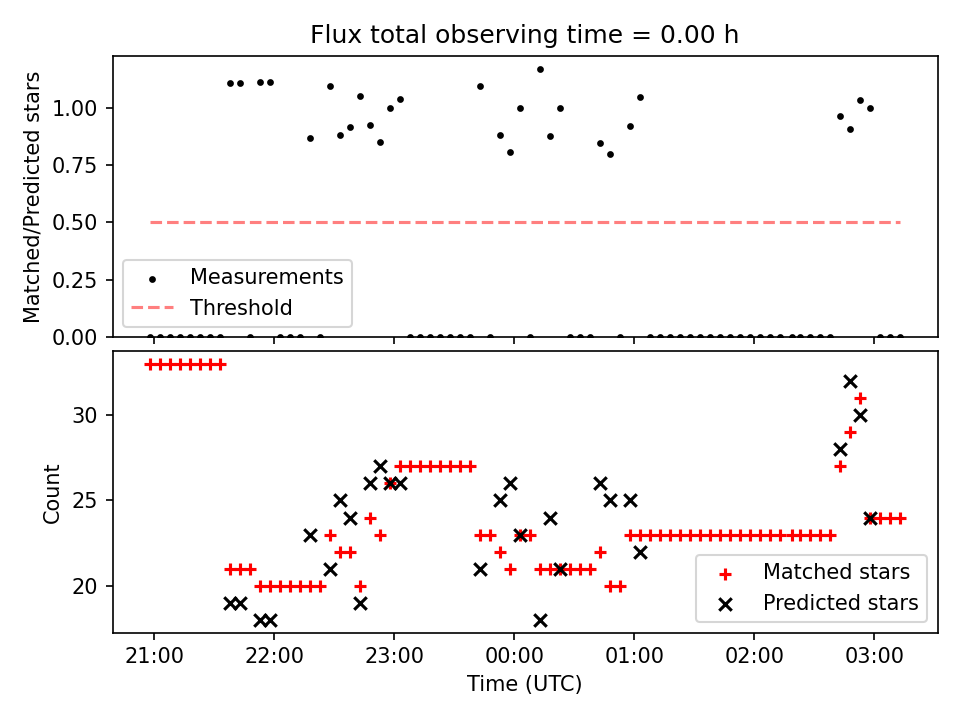 Flux total observing time = 0.00 h

Matched/Predicted stars

1.00
0.75
0.50
0.25
0.00

Measurements
Threshold

Count

30
25
20

Matched stars
Predicted stars

21:00
22:00
23:00
00:00
01:00
02:00
03:00

Time (UTC)